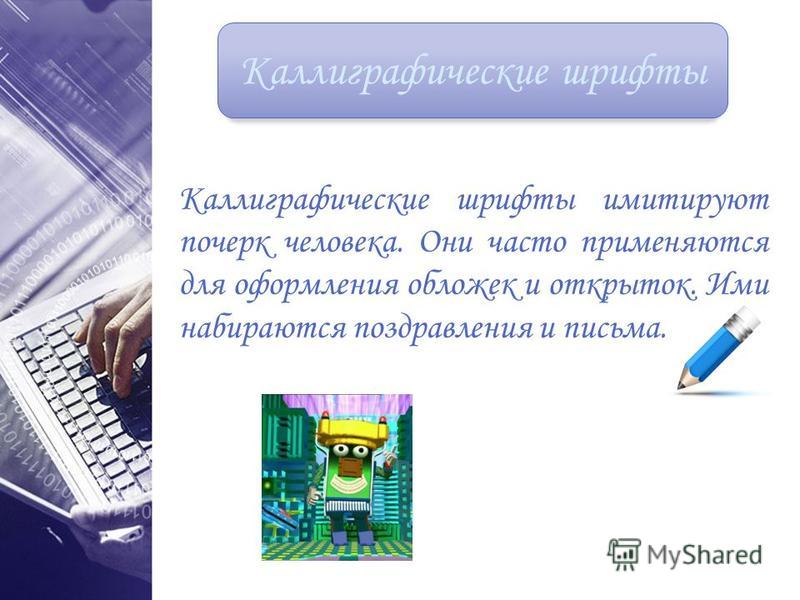 Каллиграфические шрифты

Каллиграфические шрифты имитируют почерк человека. Они часто применяются для оформления обложек и открыток. Ими набираются поздравления и письма.

MyShared